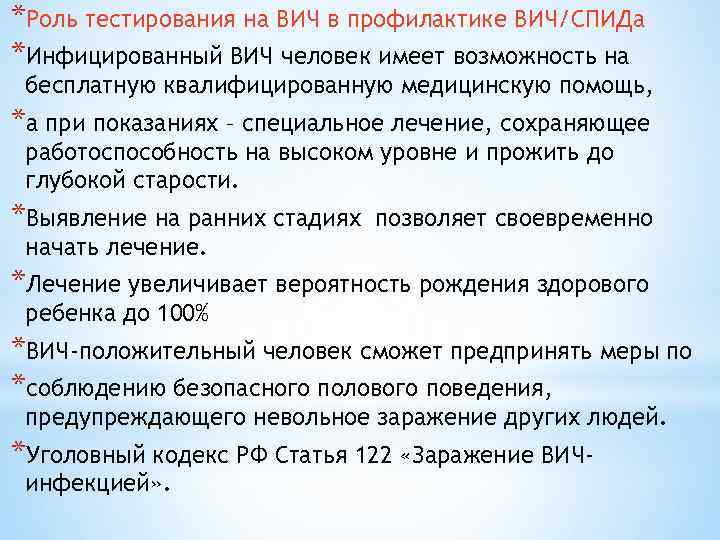 *Роль тестирования на ВИЧ в профилактике ВИЧ/СПИДа

*Инфицированный ВИЧ человек имеет возможность на бесплатную квалифицированную медицинскую помощь,

*а при показаниях – специальное лечение, сохраняющее работоспособность на высоком уровне и прожить до глубокой старости.

*Выявление на ранних стадиях позволяет своевременно начать лечение.

*Лечение увеличивает вероятность рождения здорового ребенка до 100%

*ВИЧ-положительный человек сможет предпринять меры по

*соблюдению безопасного полового поведения, предупреждающего невольное заражение других людей.

*Уголовный кодекс РФ Статья 122 «Заражение ВИЧ-инфекцией».